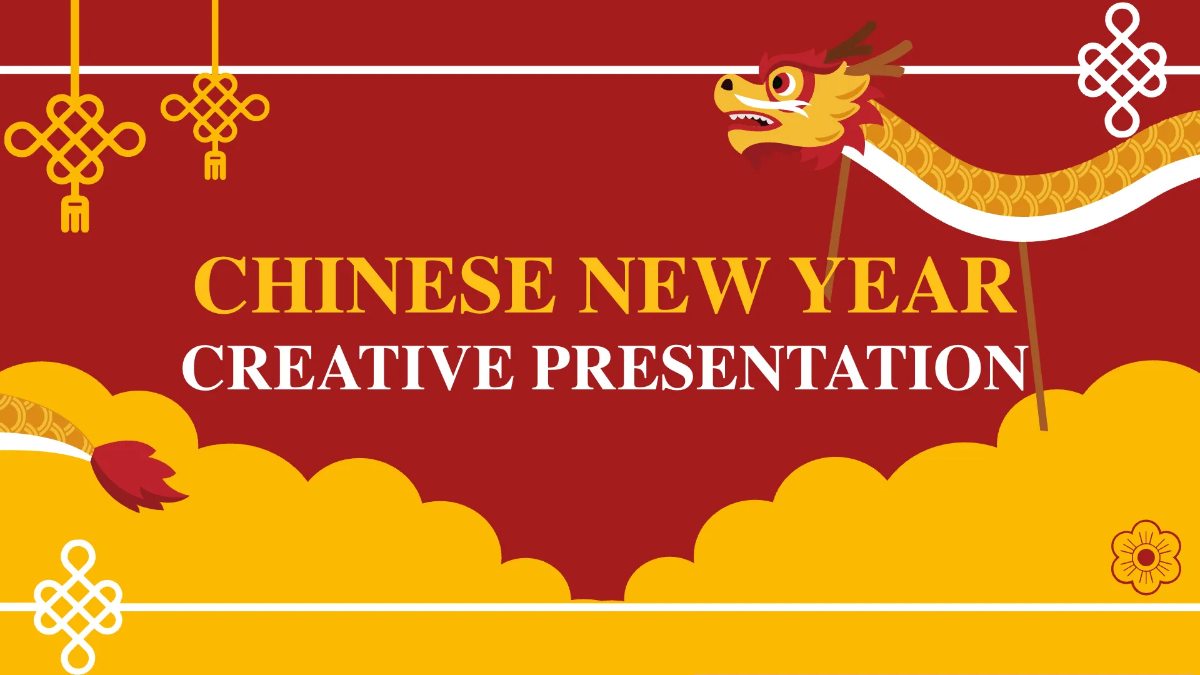 CHINESE NEW YEAR
CREATIVE PRESENTATION